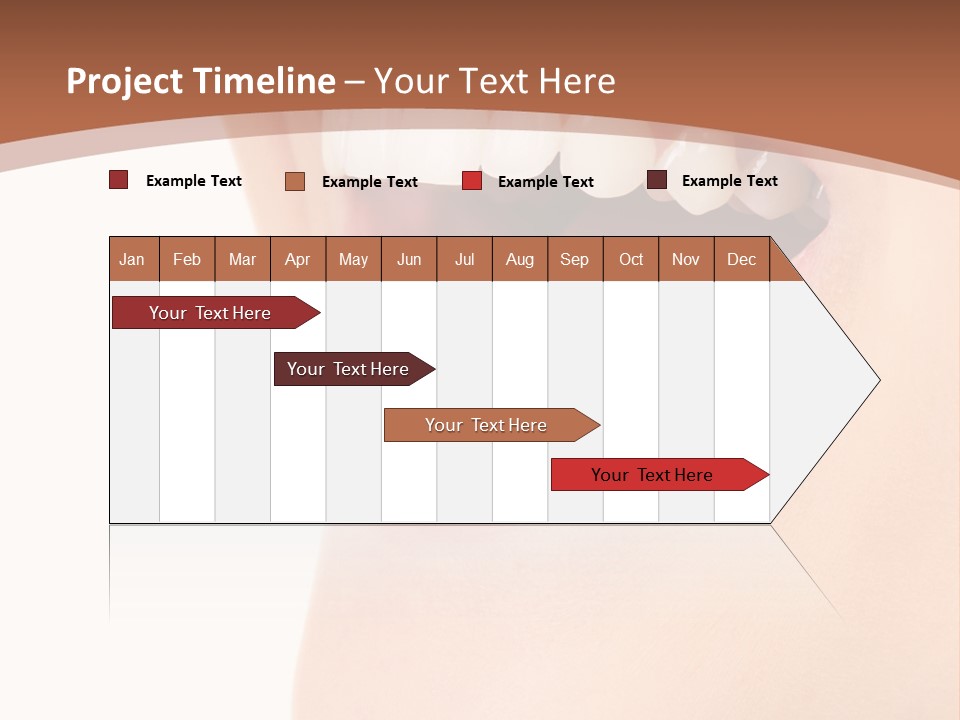 Project Timeline – Your Text Here

Example Text Example Text Example Text Example Text

| Jan | Feb | Mar | Apr | May | Jun | Jul | Aug | Sep | Oct | Nov | Dec |
|---|---|---|---|---|---|---|---|---|---|---|---|

Your Text Here

Your Text Here

Your Text Here

Your Text Here